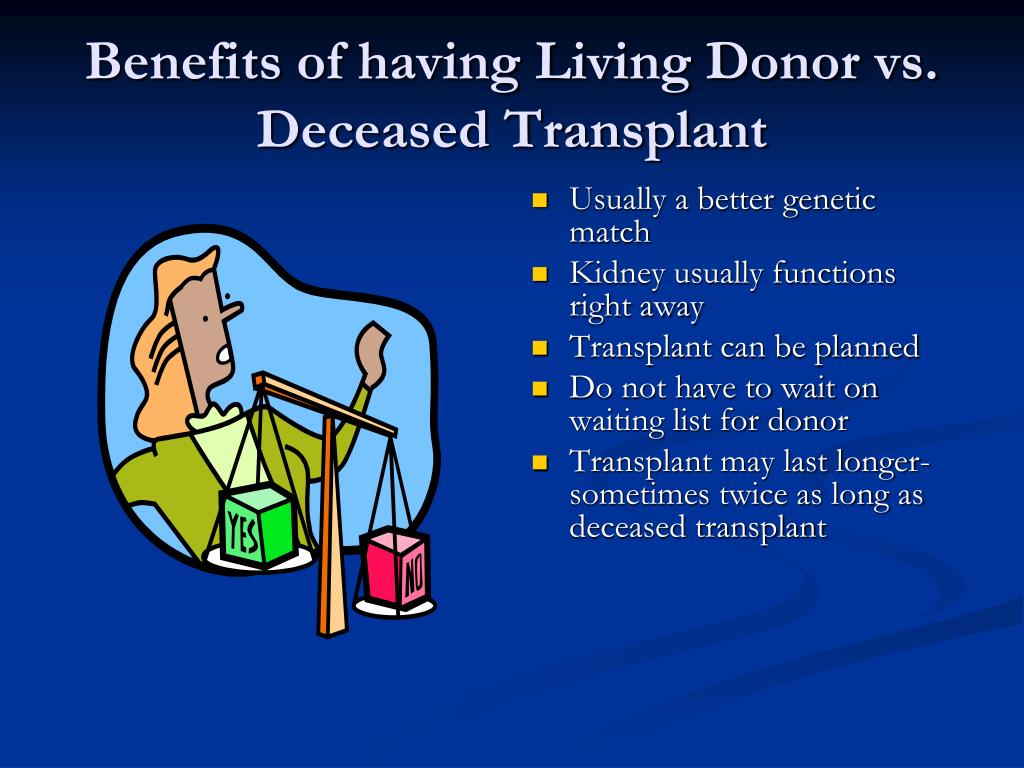 Benefits of having Living Donor vs. Deceased Transplant

YES

NO

- Usually a better genetic match
- Kidney usually functions right away
- Transplant can be planned
- Do not have to wait on waiting list for donor
- Transplant may last longer- sometimes twice as long as deceased transplant